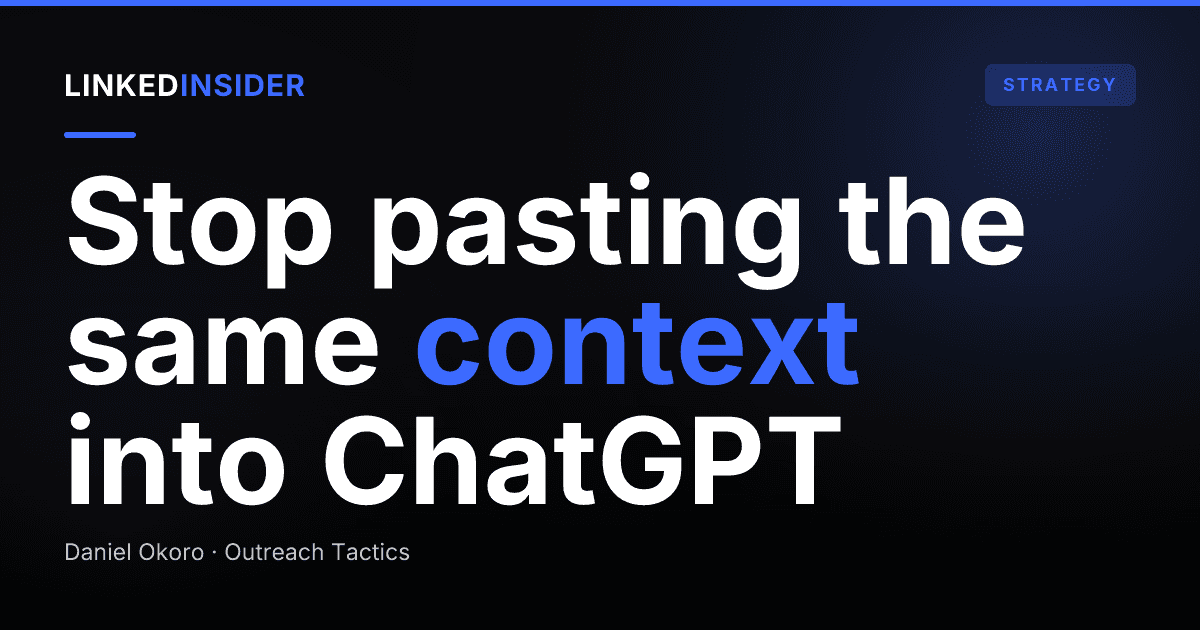 LINKEDINSIDER

STRATEGY

Stop pasting the same context into ChatGPT

Daniel Okoro · Outreach Tactics